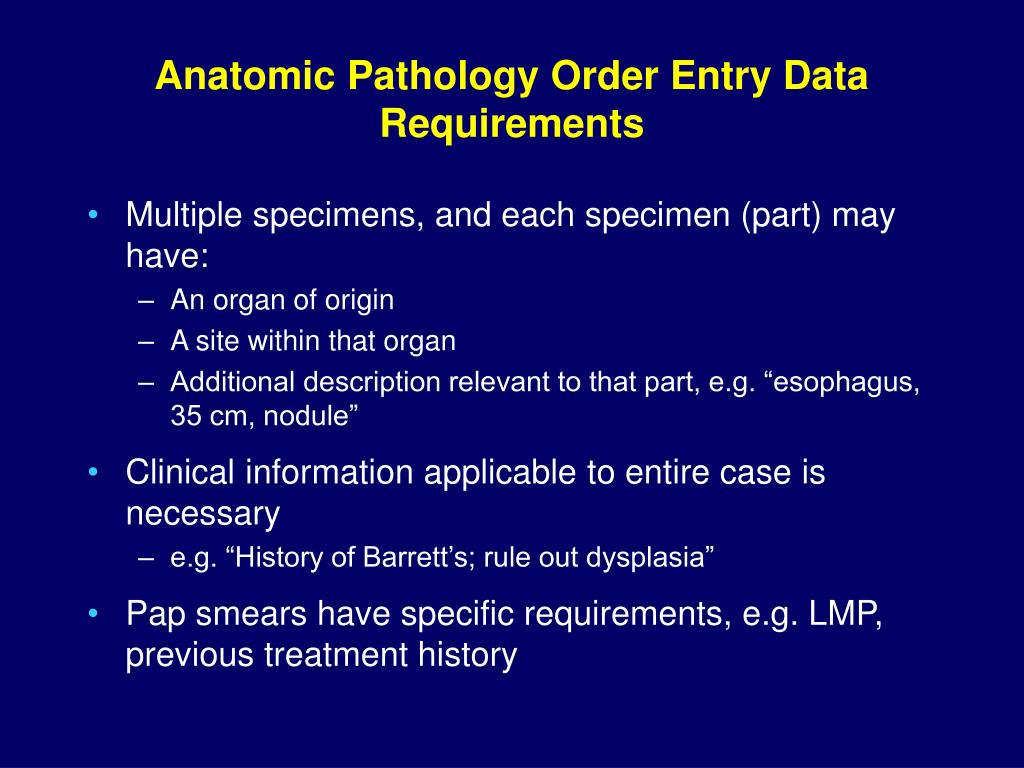 Anatomic Pathology Order Entry Data Requirements

• Multiple specimens, and each specimen (part) may have:
– An organ of origin
– A site within that organ
– Additional description relevant to that part, e.g. “esophagus, 35 cm, nodule”

• Clinical information applicable to entire case is necessary
– e.g. “History of Barrett’s; rule out dysplasia”

• Pap smears have specific requirements, e.g. LMP, previous treatment history